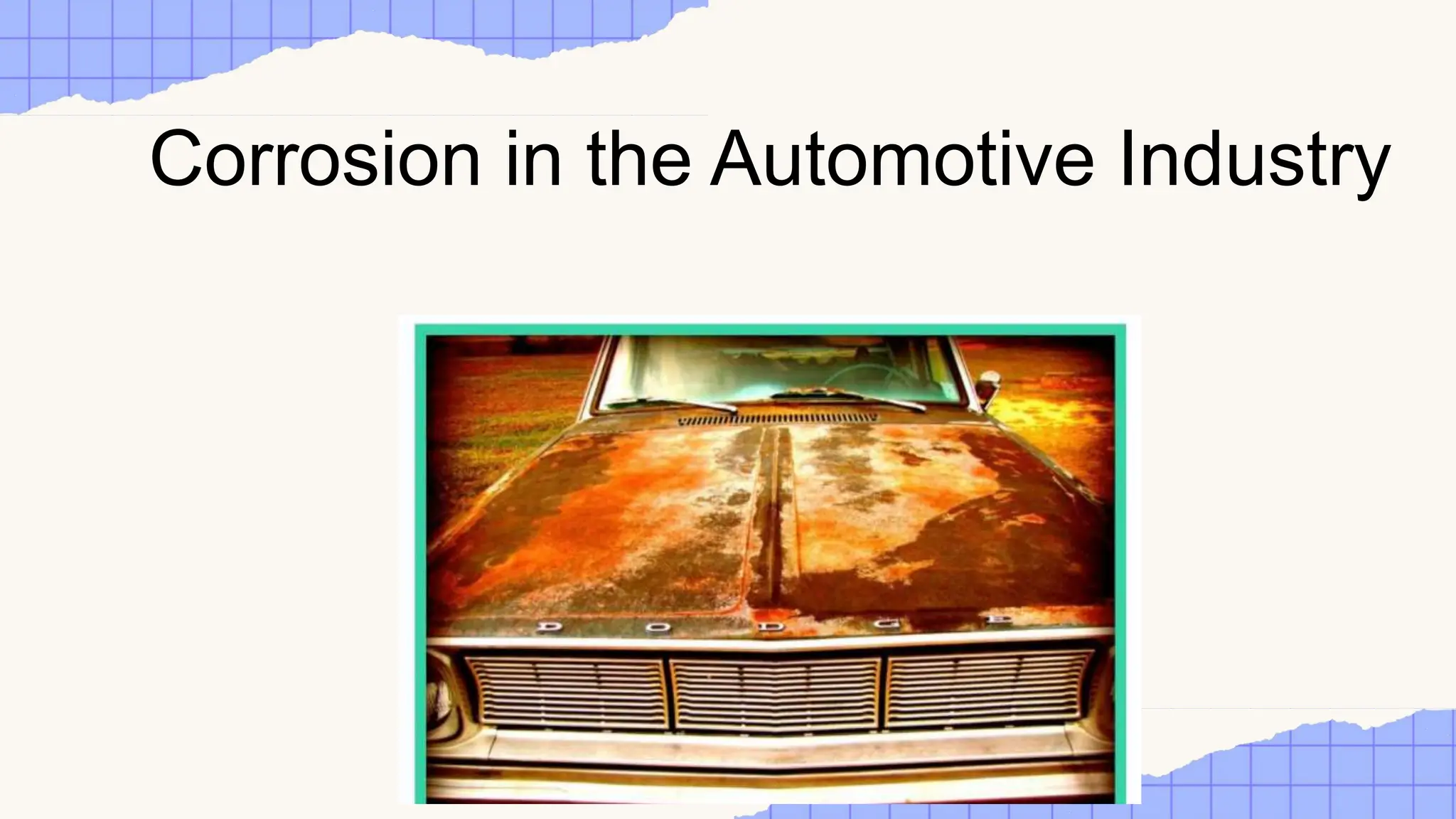 Corrosion in the Automotive Industry

DODGE